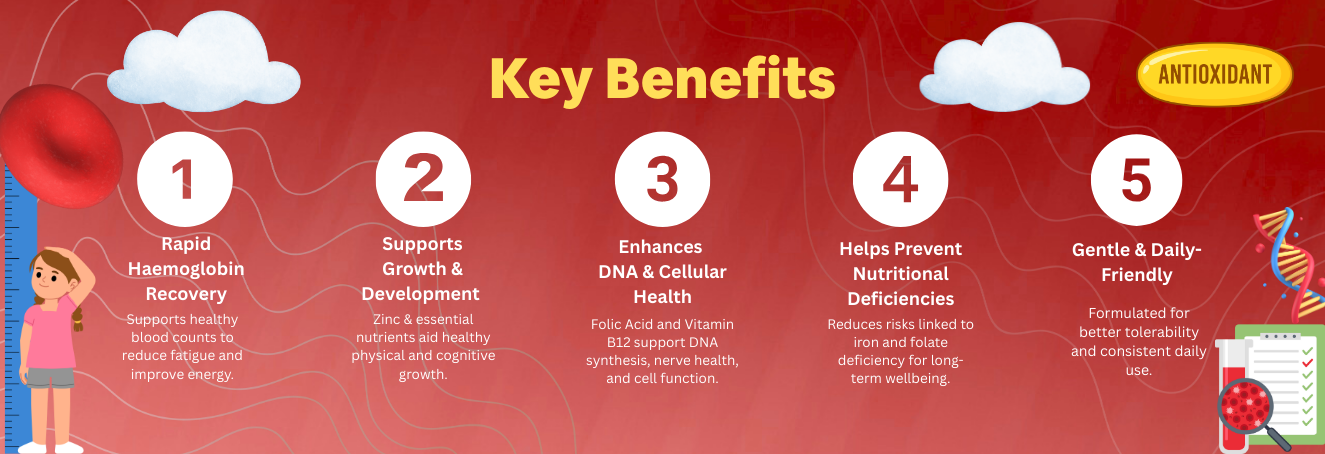 Key Benefits

ANTIOXIDANT

1
Rapid Haemoglobin Recovery
Supports healthy blood counts to reduce fatigue and improve energy.

2
Supports Growth & Development
Zinc & essential nutrients aid healthy physical and cognitive growth.

3
Enhances DNA & Cellular Health
Folic Acid and Vitamin B12 support DNA synthesis, nerve health, and cell function.

4
Helps Prevent Nutritional Deficiencies
Reduces risks linked to iron and folate deficiency for long-term wellbeing.

5
Gentle & Daily-Friendly
Formulated for better tolerability and consistent daily use.